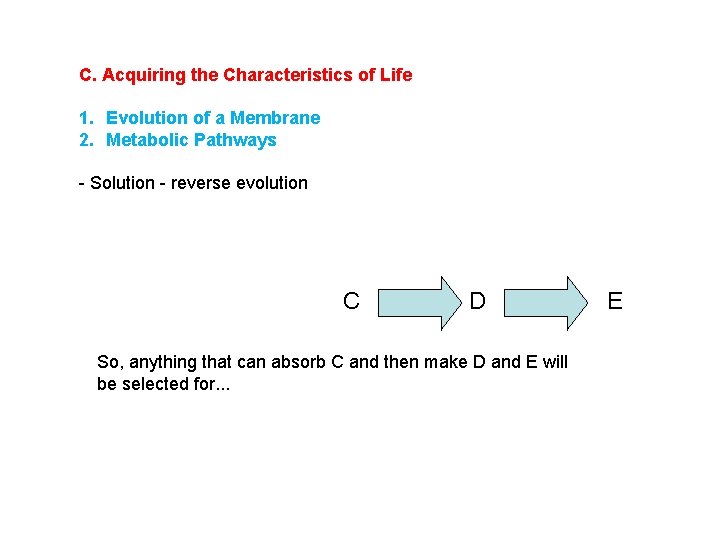 C. Acquiring the Characteristics of Life

1. Evolution of a Membrane
2. Metabolic Pathways

- Solution - reverse evolution

C D E

So, anything that can absorb C and then make D and E will be selected for...